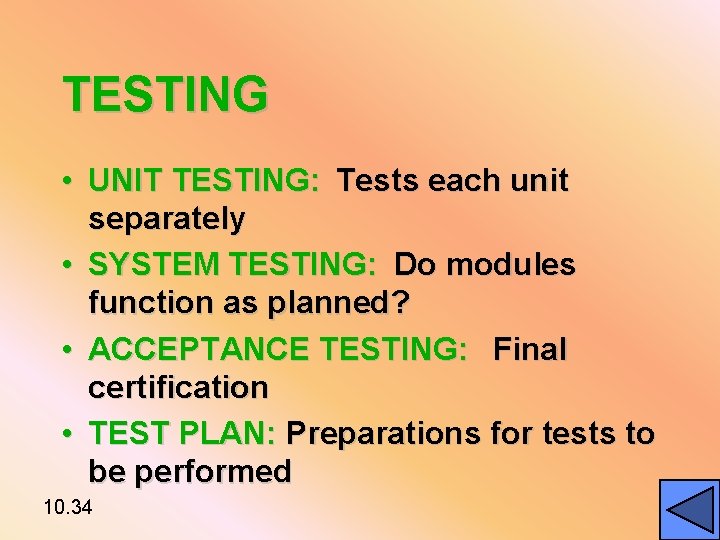 TESTING

• UNIT TESTING: Tests each unit separately

• SYSTEM TESTING: Do modules function as planned?

• ACCEPTANCE TESTING: Final certification

• TEST PLAN: Preparations for tests to be performed

10.34